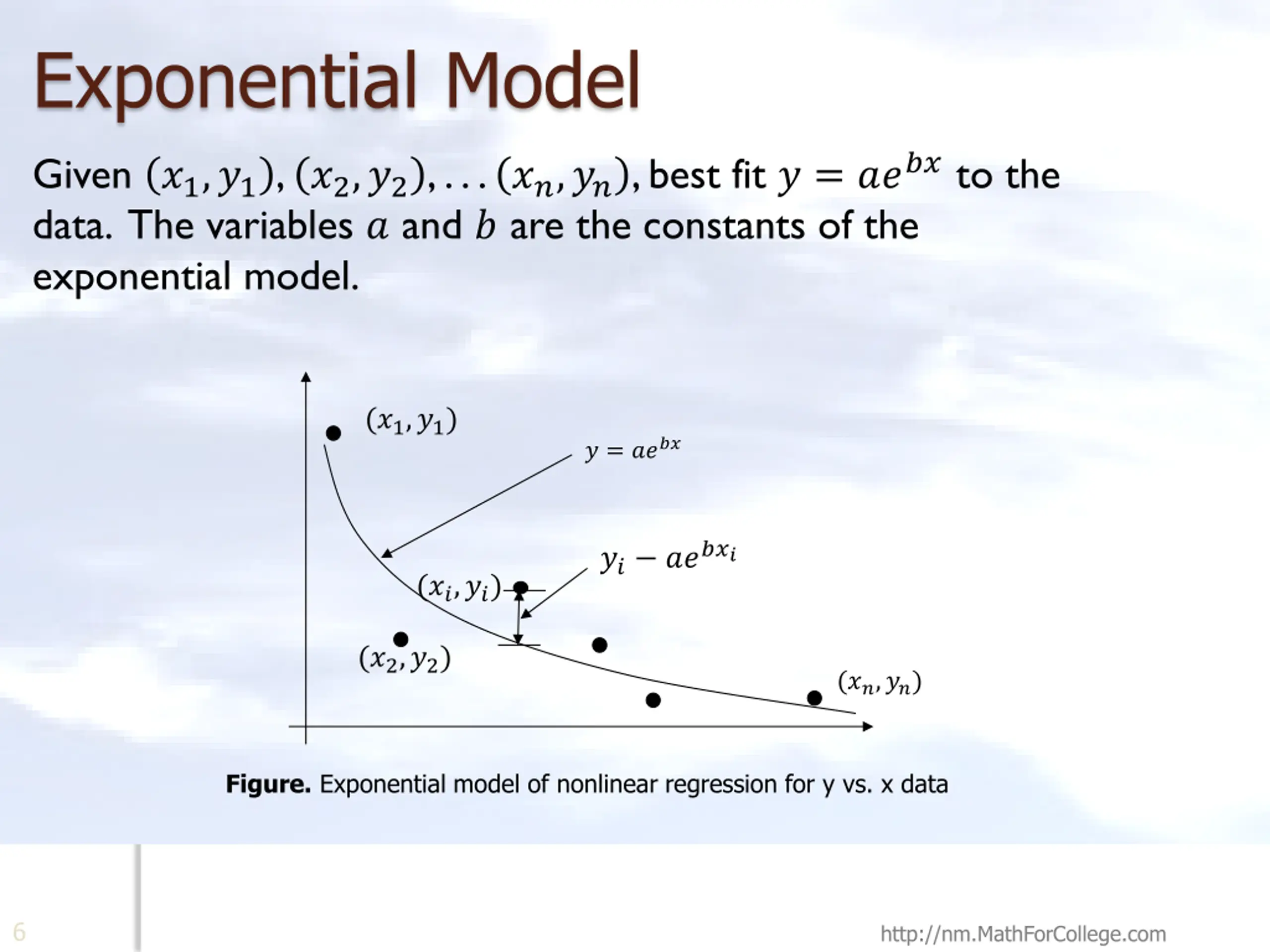 Exponential Model

Given $(x_1, y_1), (x_2, y_2), \ldots (x_n, y_n)$, best fit $y = ae^{bx}$ to the data. The variables $a$ and $b$ are the constants of the exponential model.

$(x_1, y_1)$

$y = ae^{bx}$

$y_i - ae^{bx_i}$

$(x_i, y_i)$

$(x_2, y_2)$

$(x_n, y_n)$

**Figure.** Exponential model of nonlinear regression for y vs. x data

6

http://nm.MathForCollege.com